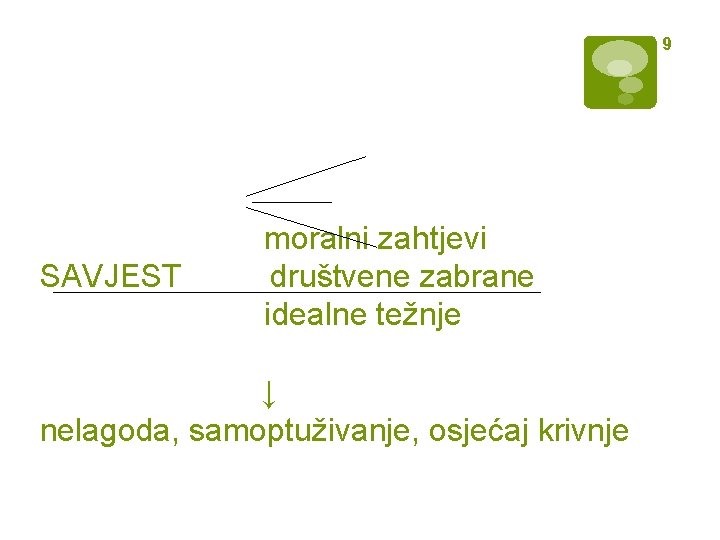 9

moralni zahtjevi
SAVJEST društvene zabrane
idealne težnje

↓

nelagoda, samoptuživanje, osjećaj krivnje